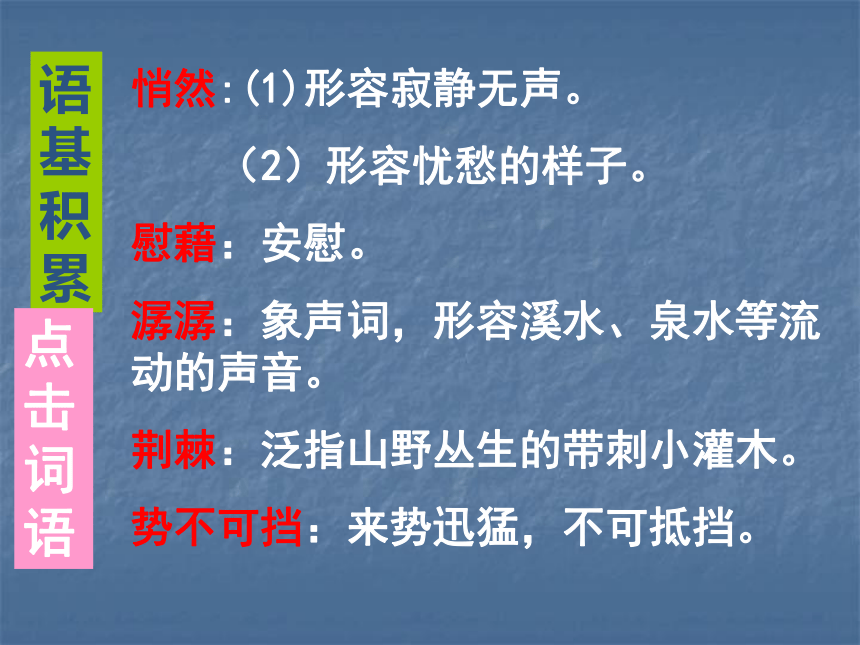 语基积累

点击词语

悄然：(1)形容寂静无声。

（2）形容忧愁的样子。

慰藉：安慰。

潺潺：象声词，形容溪水、泉水等流动的声音。

荆棘：泛指山野丛生的带刺小灌木。

势不可挡：来势迅猛，不可抵挡。